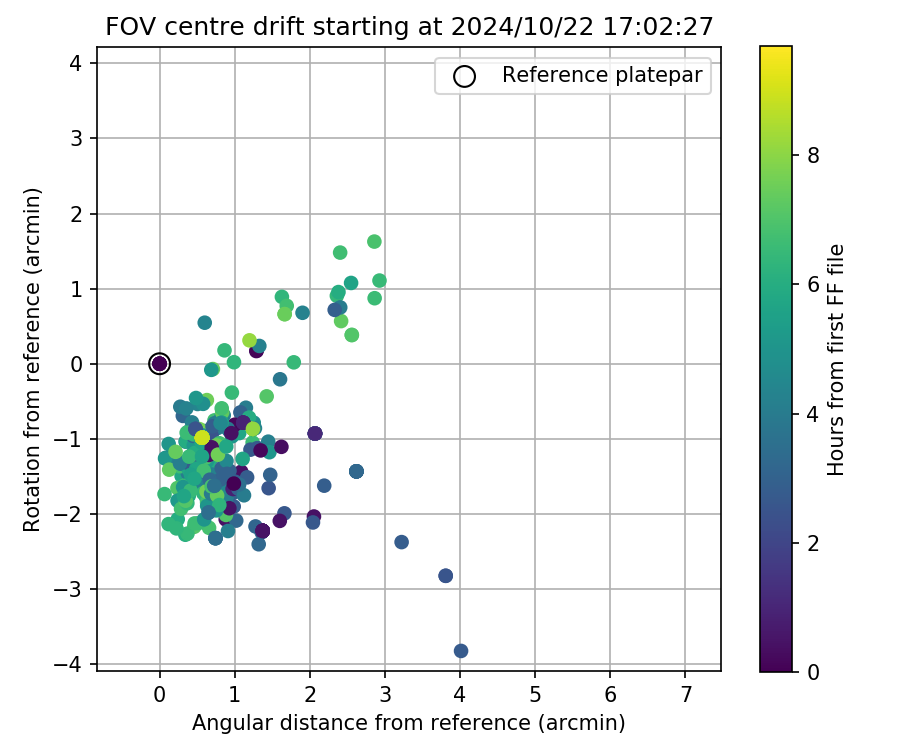 FOV centre drift starting at 2024/10/22 17:02:27

Reference platepar

Rotation from reference (arcmin)

4
3
2
1
0
−1
−2
−3
−4

0
1
2
3
4
5
6
7

Angular distance from reference (arcmin)

Hours from first FF file

8
6
4
2
0